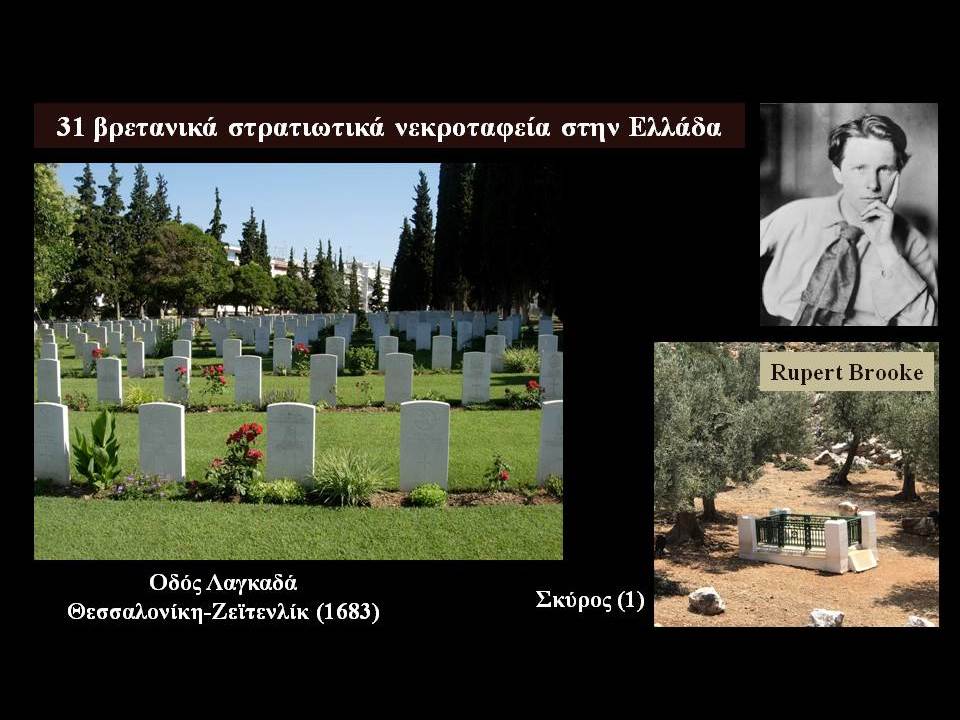 31 βρετανικά στρατιωτικά νεκροταφεία στην Ελλάδα

Rupert Brooke

Οδός Λαγκαδά
Θεσσαλονίκη-Ζεϊτενλίκ (1683)

Σκύρος (1)